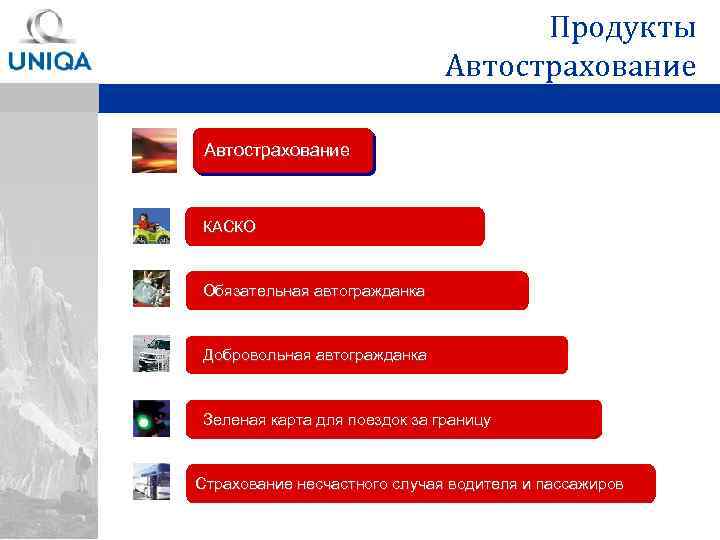 UNIQA

Продукты
Автострахование

Автострахование

КАСКО

Обязательная автогражданка

Добровольная автогражданка

Зеленая карта для поездок за границу

Страхование несчастного случая водителя и пассажиров